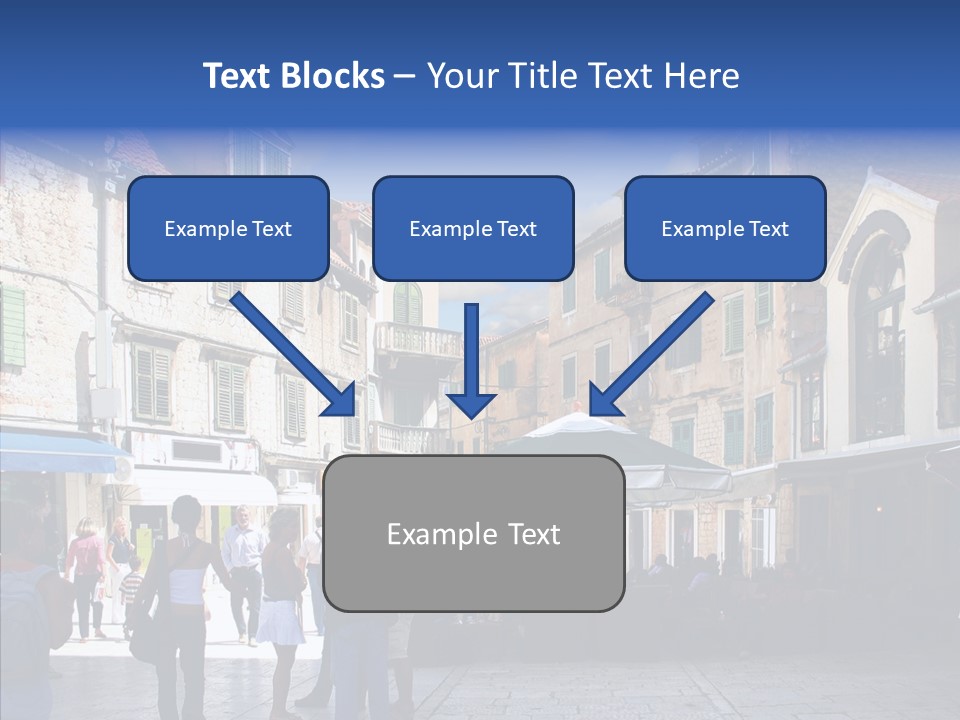 Text Blocks – Your Title Text Here

Example Text

Example Text

Example Text

Example Text